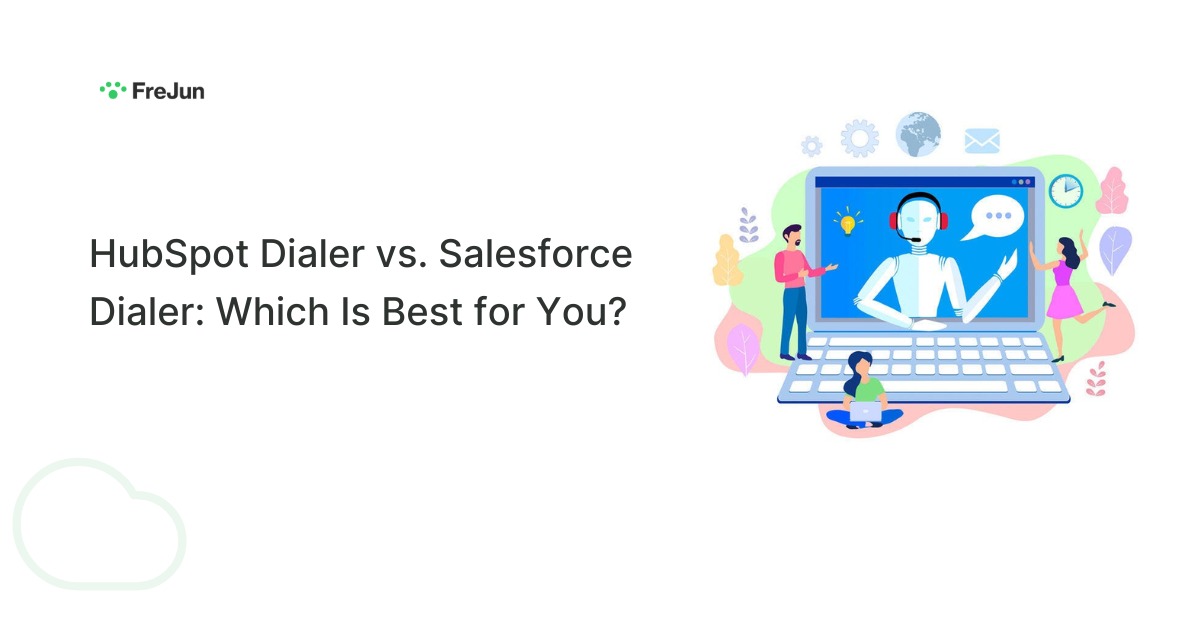 FreJun

HubSpot Dialer vs. Salesforce Dialer: Which Is Best for You?